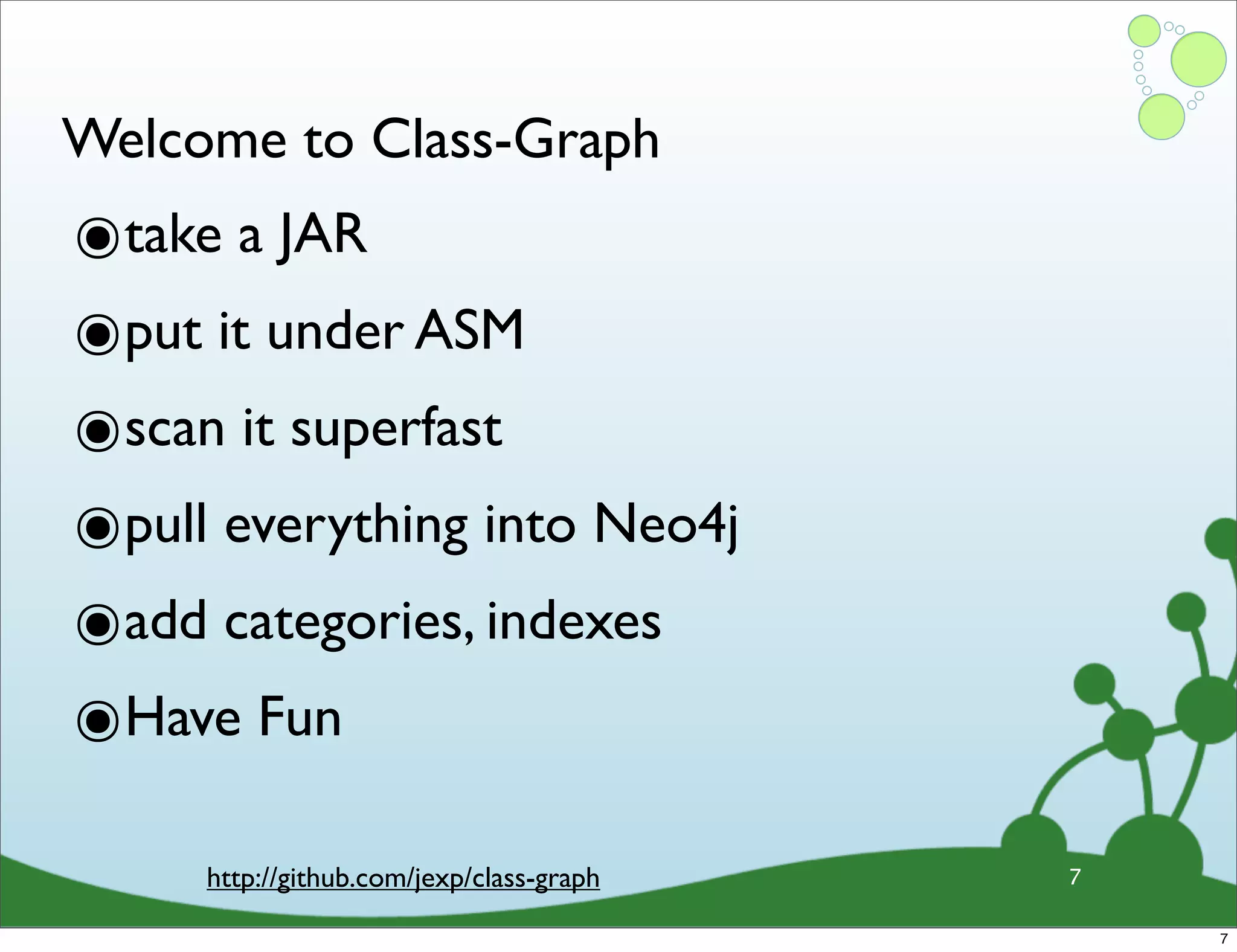 Welcome to Class-Graph

◉take a JAR

◉put it under ASM

◉scan it superfast

◉pull everything into Neo4j

◉add categories, indexes

◉Have Fun

http://github.com/jexp/class-graph

7

7